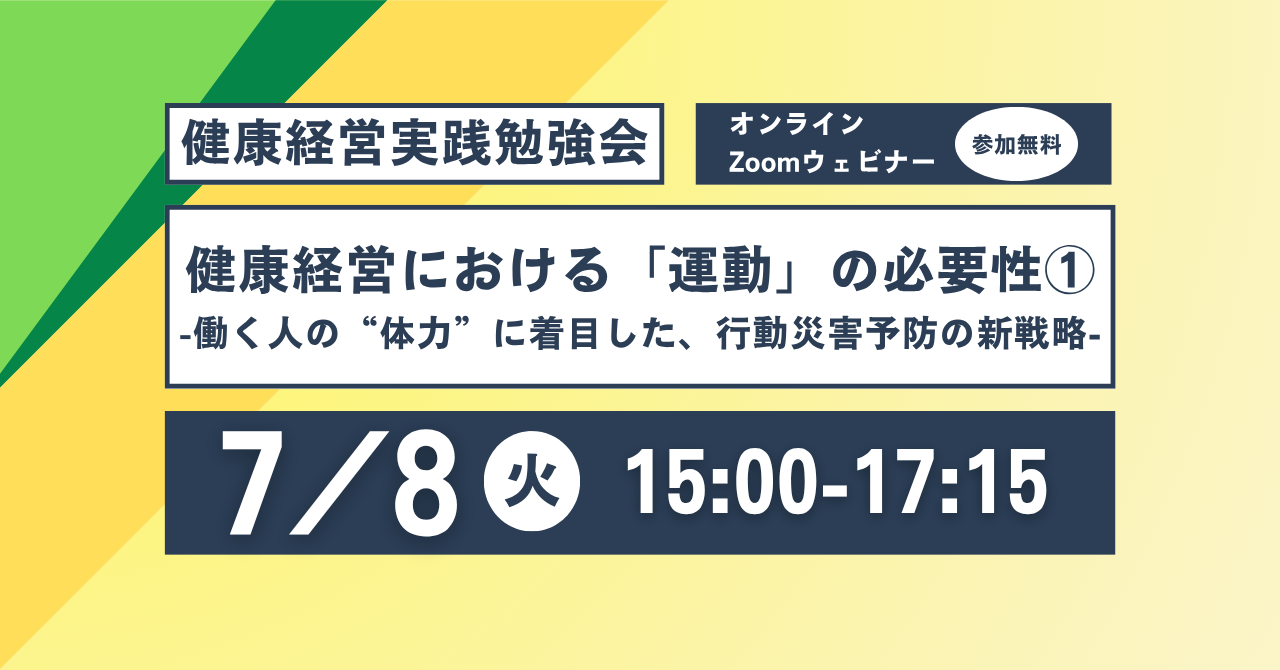 健康経営実践勉強会

オンライン
Zoomウェビナー

参加無料

健康経営における「運動」の必要性①
-働く人の“体力”に着目した、行動災害予防の新戦略-

7/8 火 15:00-17:15